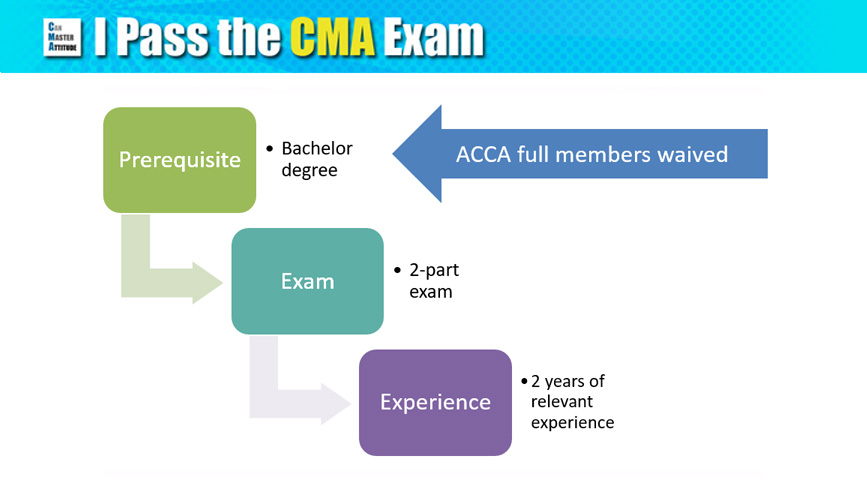 CAN MASTER ATTITUDE

I Pass the CMA Exam

Prerequisite

• Bachelor degree

ACCA full members waived

Exam

• 2-part exam

Experience

• 2 years of relevant experience